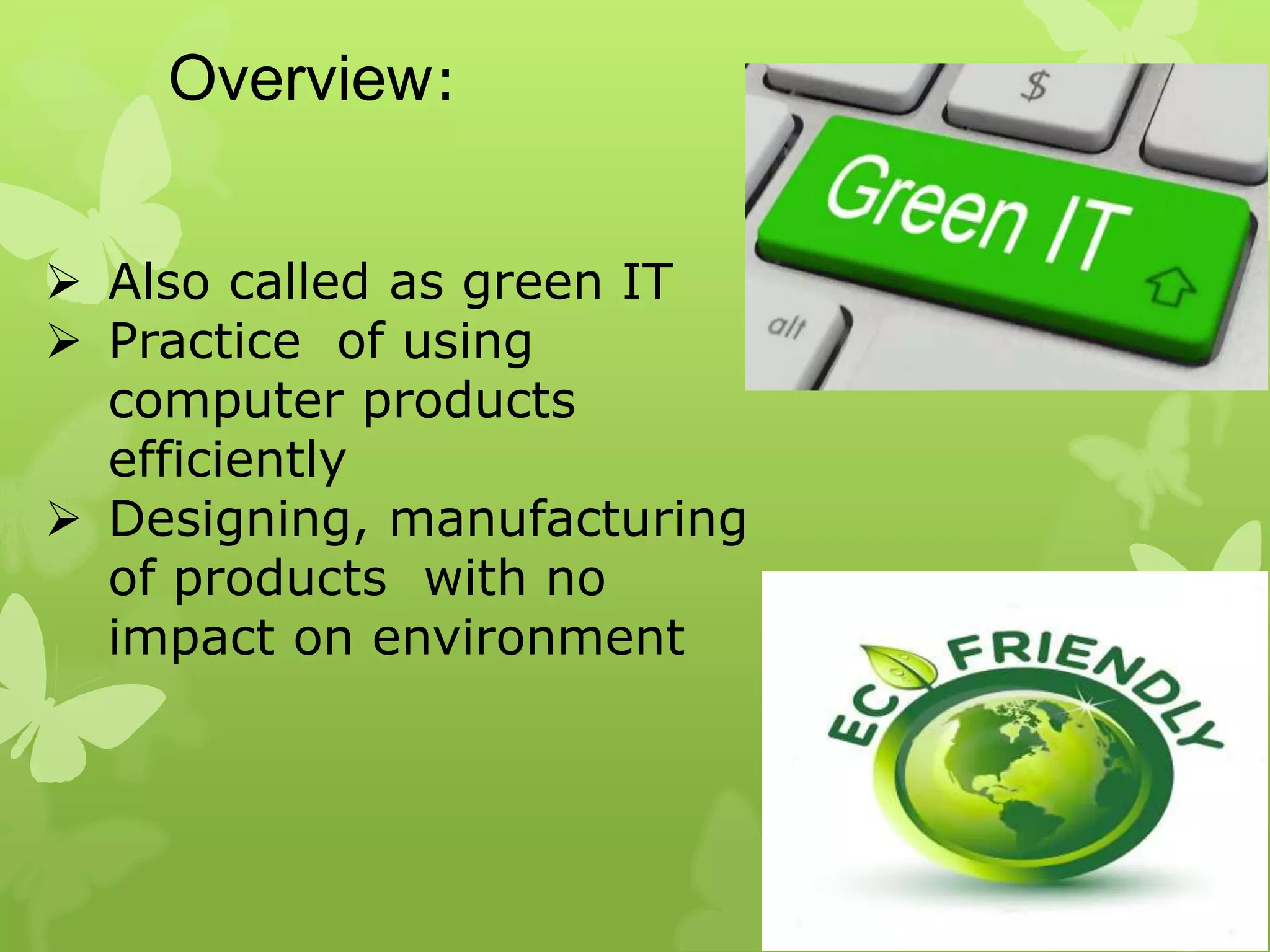 Overview:

➢ Also called as green IT
➢ Practice of using computer products efficiently
➢ Designing, manufacturing of products with no impact on environment

$
Green IT
alt

ECO FRIENDLY